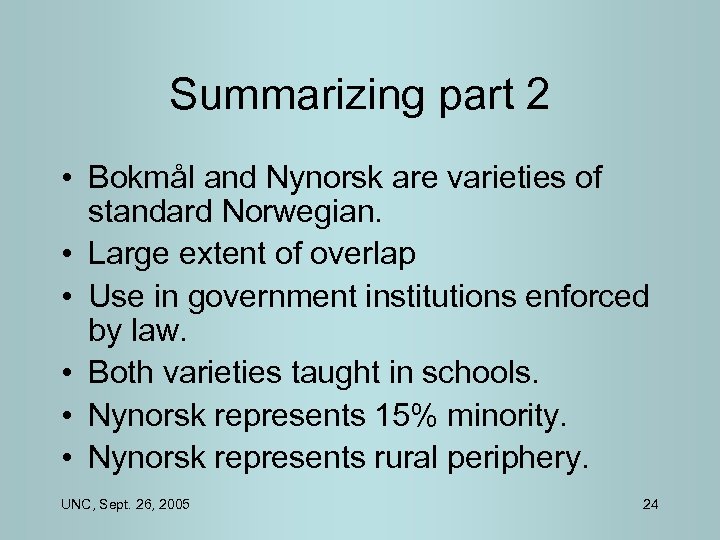 Summarizing part 2

• Bokmål and Nynorsk are varieties of standard Norwegian.
• Large extent of overlap
• Use in government institutions enforced by law.
• Both varieties taught in schools.
• Nynorsk represents 15% minority.
• Nynorsk represents rural periphery.

UNC, Sept. 26, 2005

24